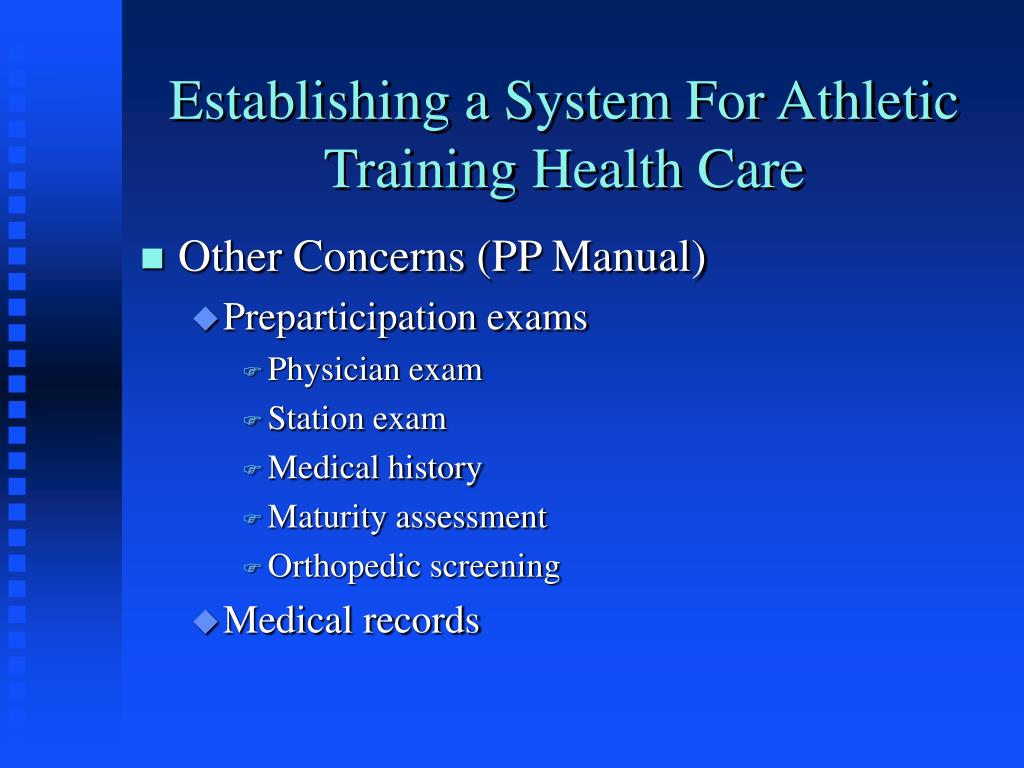 Establishing a System For Athletic Training Health Care

Other Concerns (PP Manual)

Preparticipation exams

Physician exam

Station exam

Medical history

Maturity assessment

Orthopedic screening

Medical records